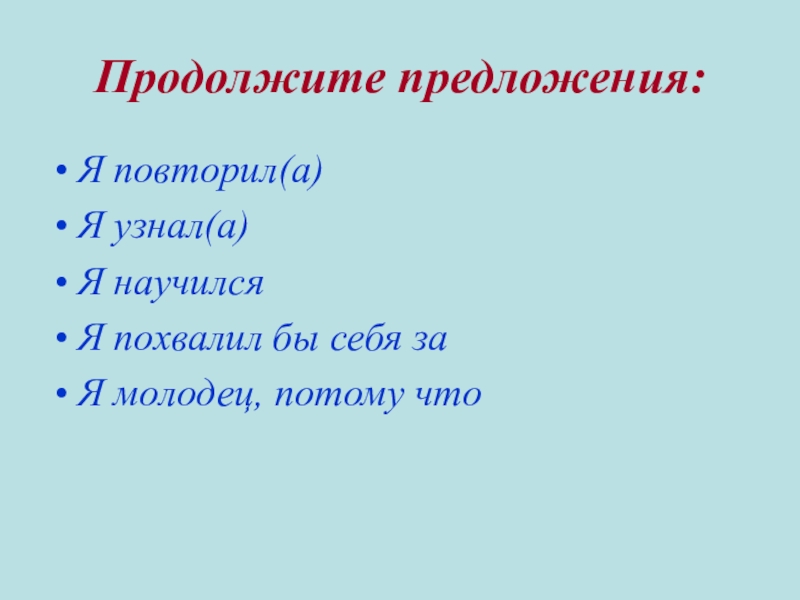 Продолжите предложения:

• Я повторил(а)
• Я узнал(а)
• Я научился
• Я похвалил бы себя за
• Я молодец, потому что